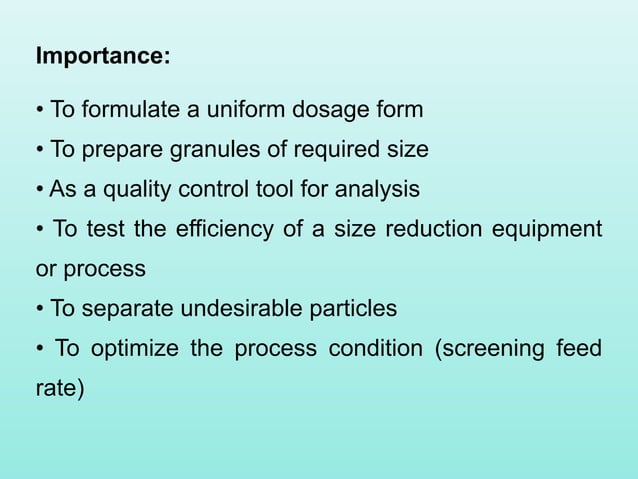 Importance:

• To formulate a uniform dosage form
• To prepare granules of required size
• As a quality control tool for analysis
• To test the efficiency of a size reduction equipment or process
• To separate undesirable particles
• To optimize the process condition (screening feed rate)